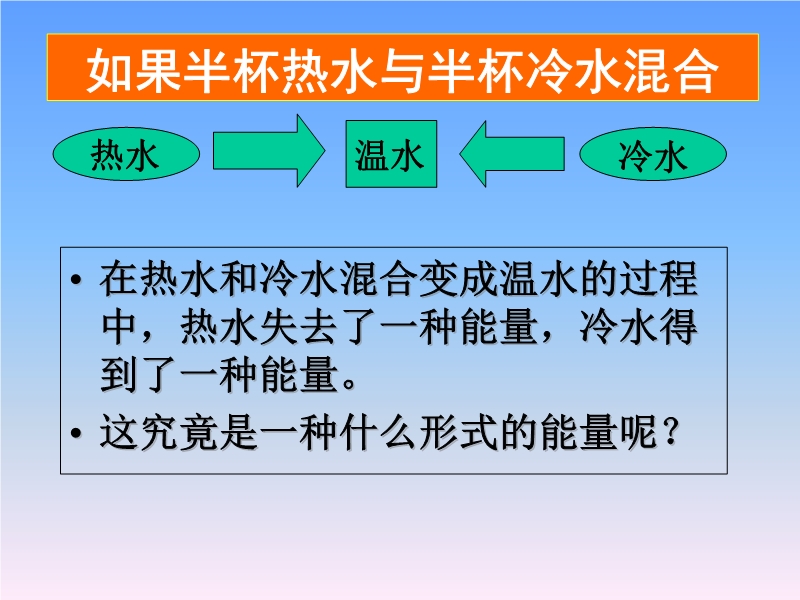 如果半杯热水与半杯冷水混合

热水

温水

冷水

• 在热水和冷水混合变成温水的过程中，热水失去了一种能量，冷水得到了一种能量。

• 这究竟是一种什么形式的能量呢？